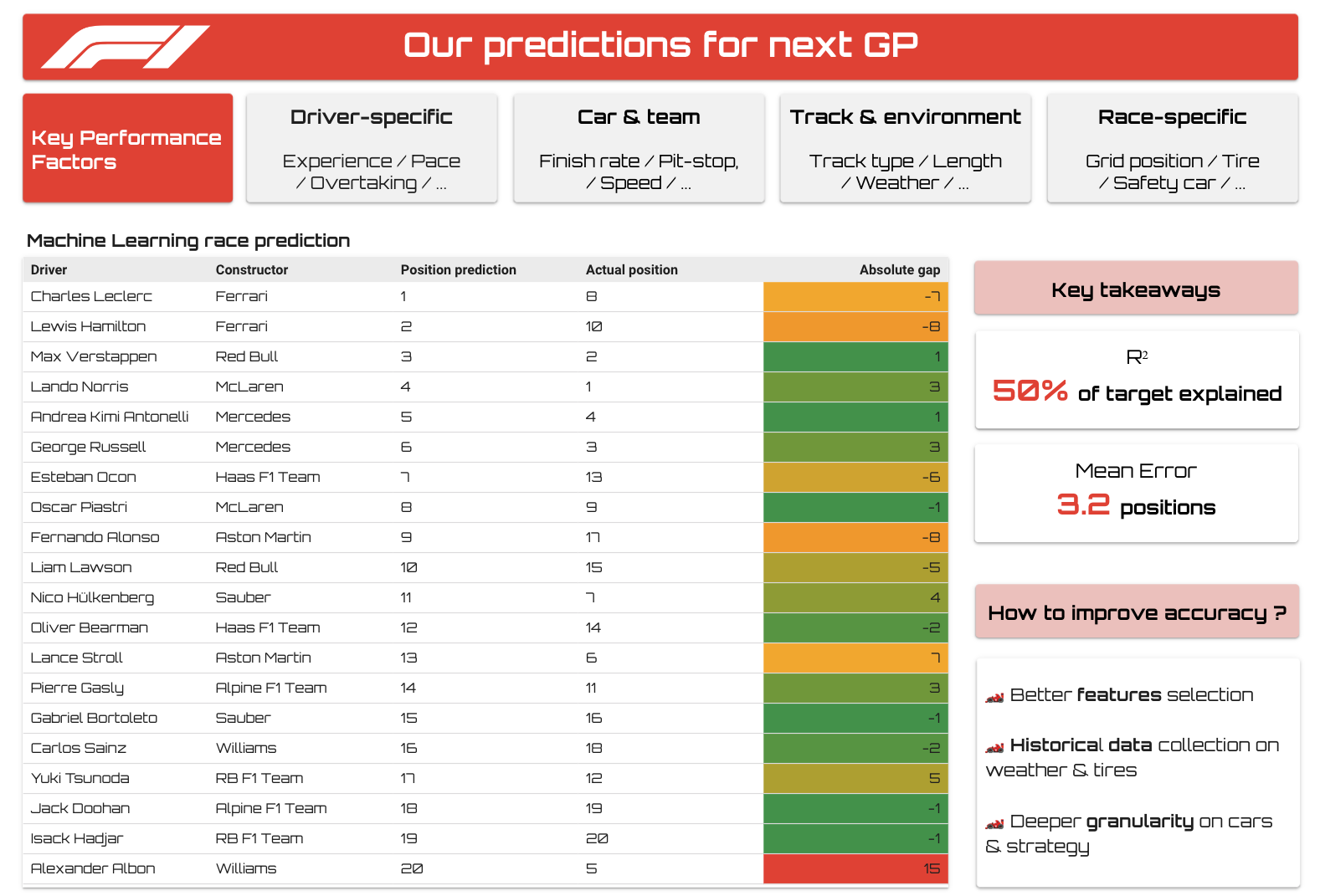 Our predictions for next GP

Key Performance Factors

Driver-specific
Experience / Pace / Overtaking / ...

Car & team
Finish rate / Pit-stop, / Speed / ...

Track & environment
Track type / Length / Weather / ...

Race-specific
Grid position / Tire / Safety car / ...

Machine Learning race prediction

| Driver | Constructor | Position prediction | Actual position | Absolute gap |
|---|---|---|---|---|
| Charles Leclerc | Ferrari | 1 | 8 | -7 |
| Lewis Hamilton | Ferrari | 2 | 10 | -8 |
| Max Verstappen | Red Bull | 3 | 2 | 1 |
| Lando Norris | McLaren | 4 | 1 | 3 |
| Andrea Kimi Antonelli | Mercedes | 5 | 4 | 1 |
| George Russell | Mercedes | 6 | 3 | 3 |
| Esteban Ocon | Haas F1 Team | 7 | 13 | -6 |
| Oscar Piastri | McLaren | 8 | 9 | -1 |
| Fernando Alonso | Aston Martin | 9 | 17 | -8 |
| Liam Lawson | Red Bull | 10 | 15 | -5 |
| Nico Hülkenberg | Sauber | 11 | 7 | 4 |
| Oliver Bearman | Haas F1 Team | 12 | 14 | -2 |
| Lance Stroll | Aston Martin | 13 | 6 | 7 |
| Pierre Gasly | Alpine F1 Team | 14 | 11 | 3 |
| Gabriel Bortoleto | Sauber | 15 | 16 | -1 |
| Carlos Sainz | Williams | 16 | 18 | -2 |
| Yuki Tsunoda | RB F1 Team | 17 | 12 | 5 |
| Jack Doohan | Alpine F1 Team | 18 | 19 | -1 |
| Isack Hadjar | RB F1 Team | 19 | 20 | -1 |
| Alexander Albon | Williams | 20 | 5 | 15 |

Key takeaways

$R^2$
50% of target explained

Mean Error
3.2 positions

How to improve accuracy ?

Better features selection

Historical data collection on weather & tires

Deeper granularity on cars & strategy